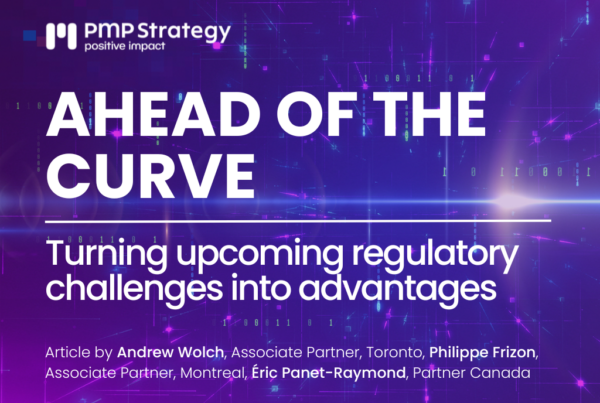 PMP Strategy
positive impact

AHEAD OF THE CURVE

Turning upcoming regulatory challenges into advantages

Article by Andrew Wolch, Associate Partner, Toronto, Philippe Frizon, Associate Partner, Montreal, Éric Panet-Raymond, Partner Canada